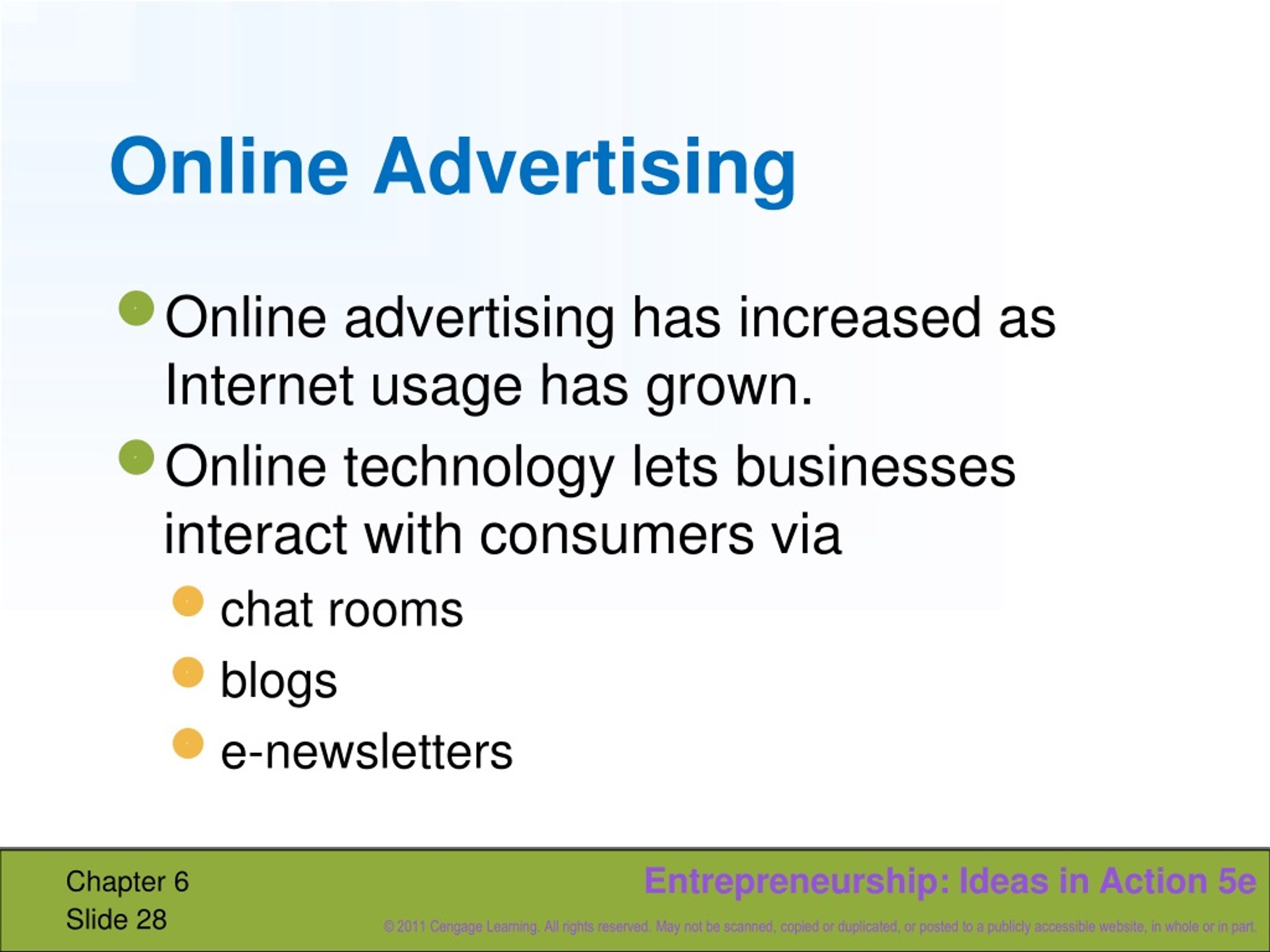 Online Advertising

Online advertising has increased as Internet usage has grown.

Online technology lets businesses interact with consumers via

chat rooms

blogs

e-newsletters

Chapter 6
Slide 28

Entrepreneurship: Ideas in Action 5e

© 2011 Cengage Learning. All rights reserved. May not be scanned, copied or duplicated, or posted to a publicly accessible website, in whole or in part.